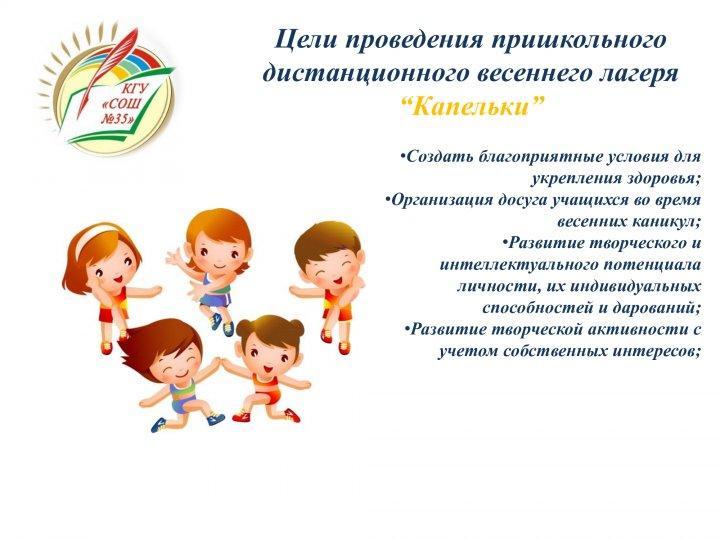 КГУ «СОШ №35»

Цели проведения пришкольного дистанционного весеннего лагеря "Капельки"

•Создать благоприятные условия для укрепления здоровья;
•Организация досуга учащихся во время весенних каникул;
•Развитие творческого и интеллектуального потенциала личности, их индивидуальных способностей и дарований;
•Развитие творческой активности с учетом собственных интересов;